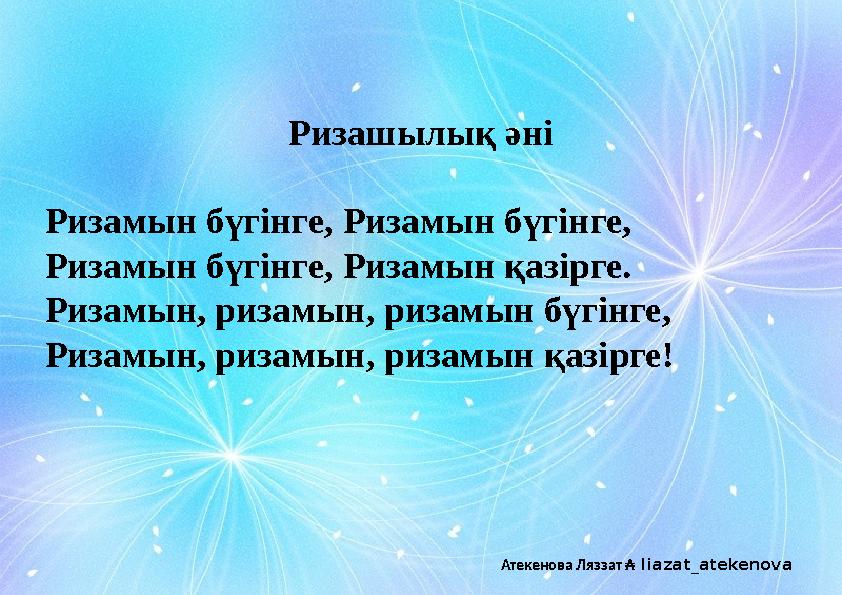 Ризашылық әні

Ризамын бүгінге, Ризамын бүгінге,
Ризамын бүгінге, Ризамын қазірге.
Ризамын, ризамын, ризамын бүгінге,
Ризамын, ризамын, ризамын қазірге!

Атекенова Ляззат liazat_atekenova